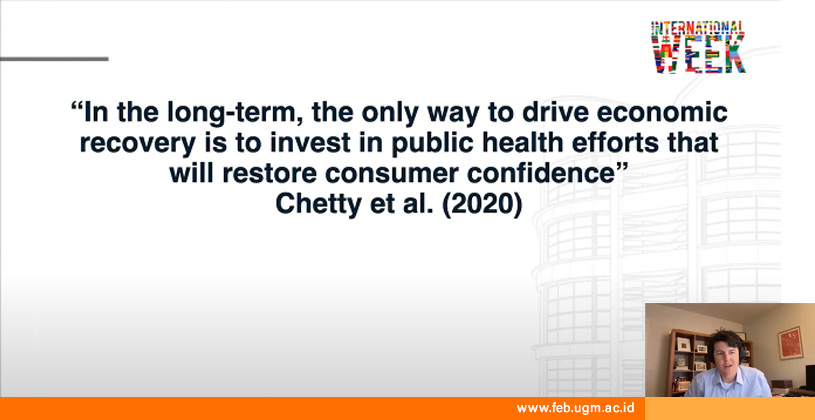 INTERNATIONAL WEEK

“In the long-term, the only way to drive economic recovery is to invest in public health efforts that will restore consumer confidence”
Chetty et al. (2020)

www.feb.ugm.ac.id